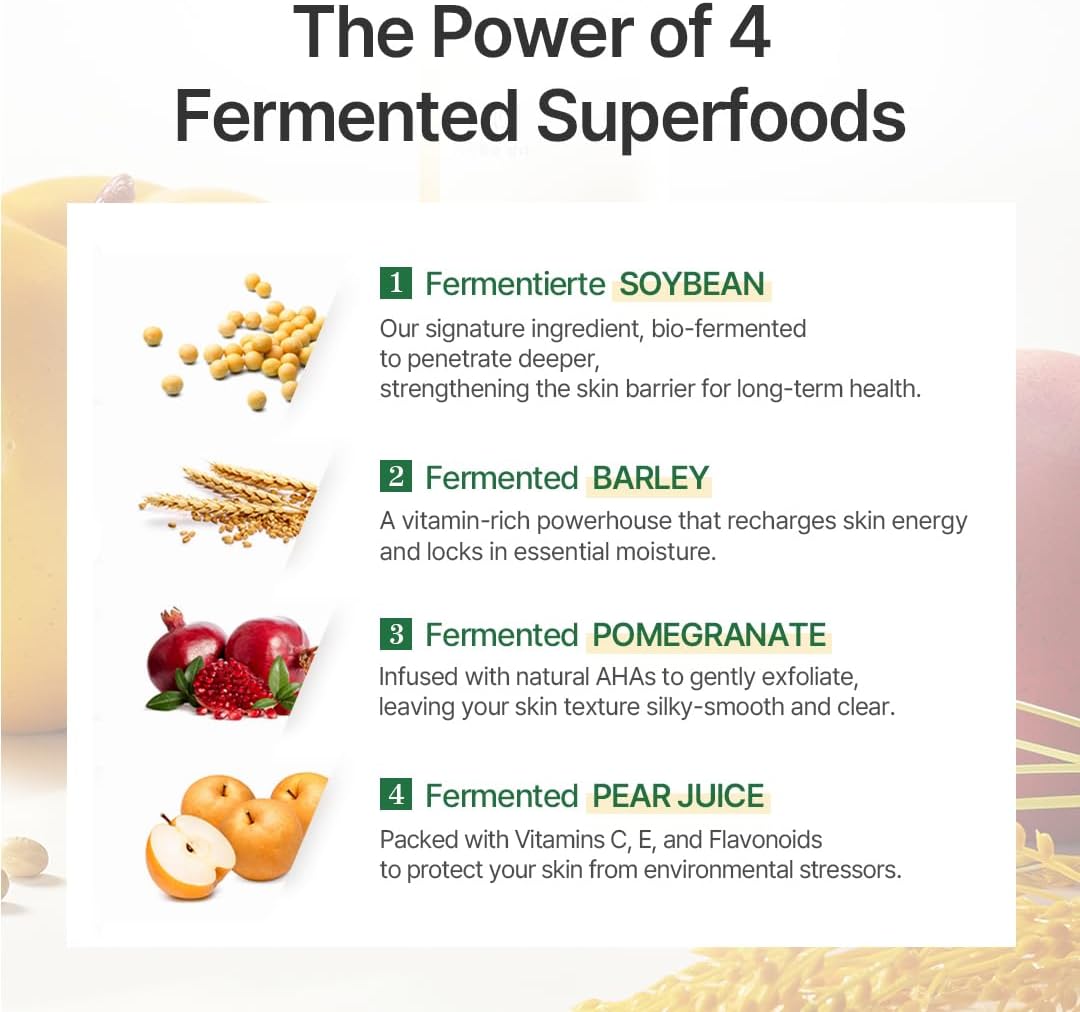 The Power of 4 Fermented Superfoods

1 Fermentierte SOYBEAN
Our signature ingredient, bio-fermented to penetrate deeper, strengthening the skin barrier for long-term health.

2 Fermented BARLEY
A vitamin-rich powerhouse that recharges skin energy and locks in essential moisture.

3 Fermented POMEGRANATE
Infused with natural AHAs to gently exfoliate, leaving your skin texture silky-smooth and clear.

4 Fermented PEAR JUICE
Packed with Vitamins C, E, and Flavonoids to protect your skin from environmental stressors.